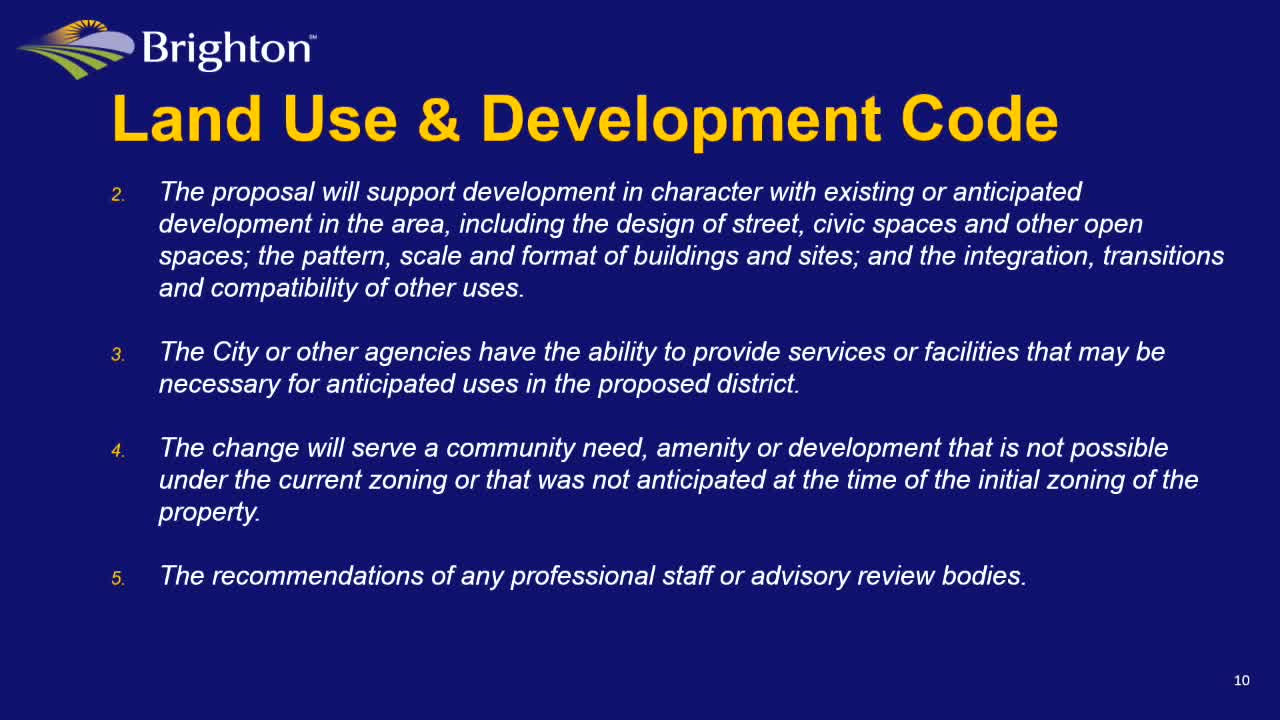 Brighton™

Land Use & Development Code

2. The proposal will support development in character with existing or anticipated development in the area, including the design of street, civic spaces and other open spaces; the pattern, scale and format of buildings and sites; and the integration, transitions and compatibility of other uses.

3. The City or other agencies have the ability to provide services or facilities that may be necessary for anticipated uses in the proposed district.

4. The change will serve a community need, amenity or development that is not possible under the current zoning or that was not anticipated at the time of the initial zoning of the property.

5. The recommendations of any professional staff or advisory review bodies.

10